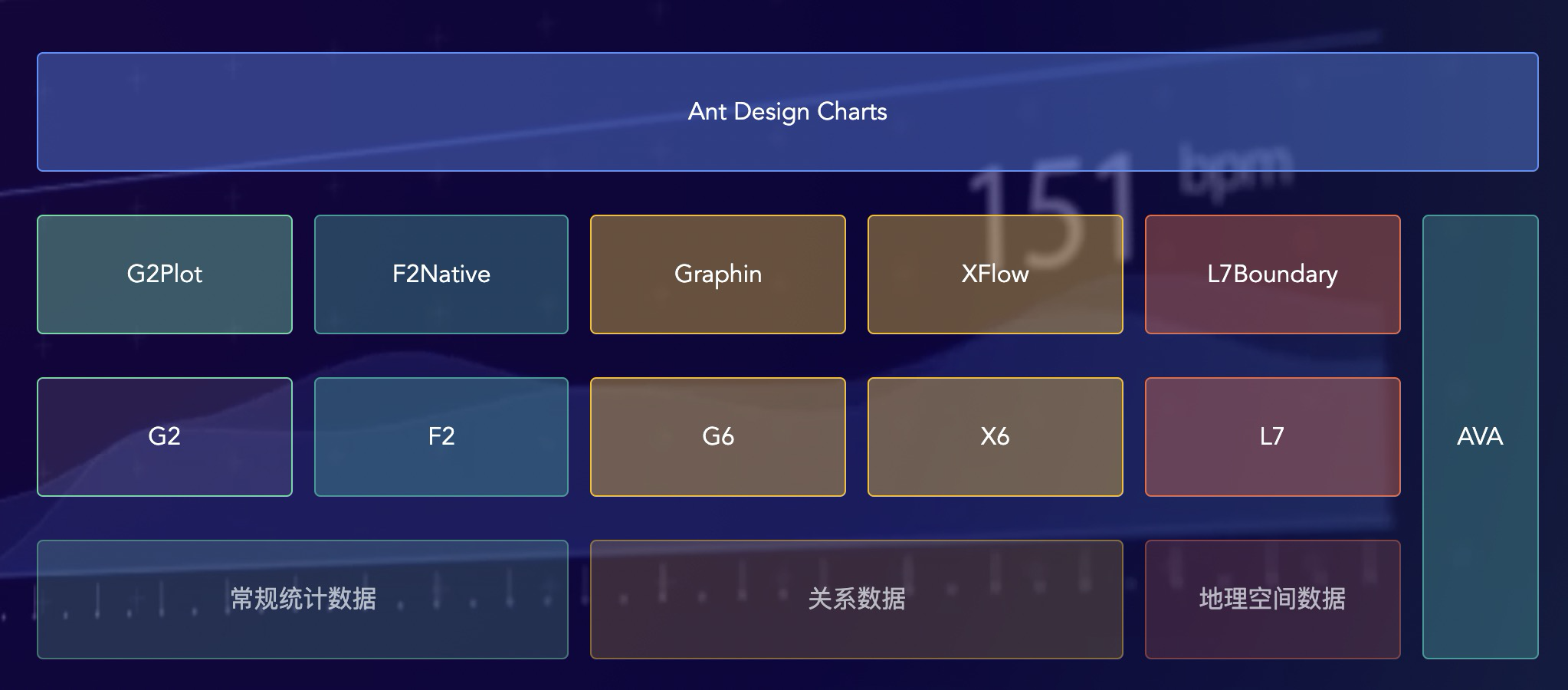 Ant Design Charts

151 bpm

G2Plot

F2Native

Graphin

XFlow

L7Boundary

G2

F2

G6

X6

L7

AVA

常规统计数据

关系数据

地理空间数据